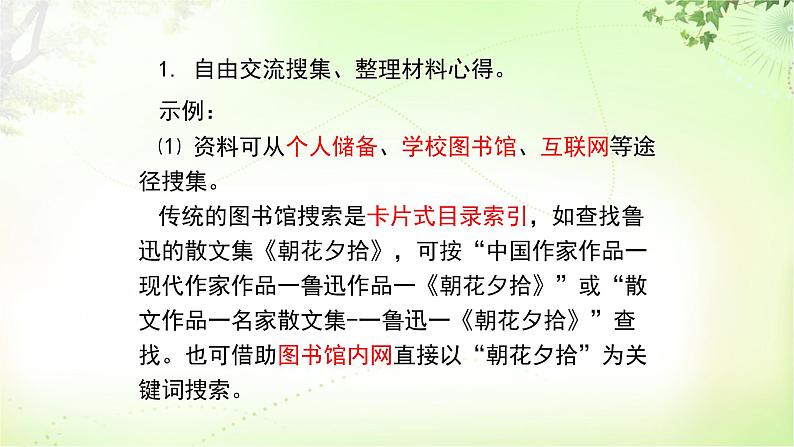 1. 自由交流搜集、整理材料心得。

示例：

⑴ 资料可从个人储备、学校图书馆、互联网等途径搜集。

传统的图书馆搜索是卡片式目录索引，如查找鲁迅的散文集《朝花夕拾》，可按“中国作家作品一现代作家作品一鲁迅作品一《朝花夕拾》”或“散文作品一名家散文集-一鲁迅一《朝花夕拾》”查找。也可借助图书馆内网直接以“朝花夕拾”为关键词搜索。